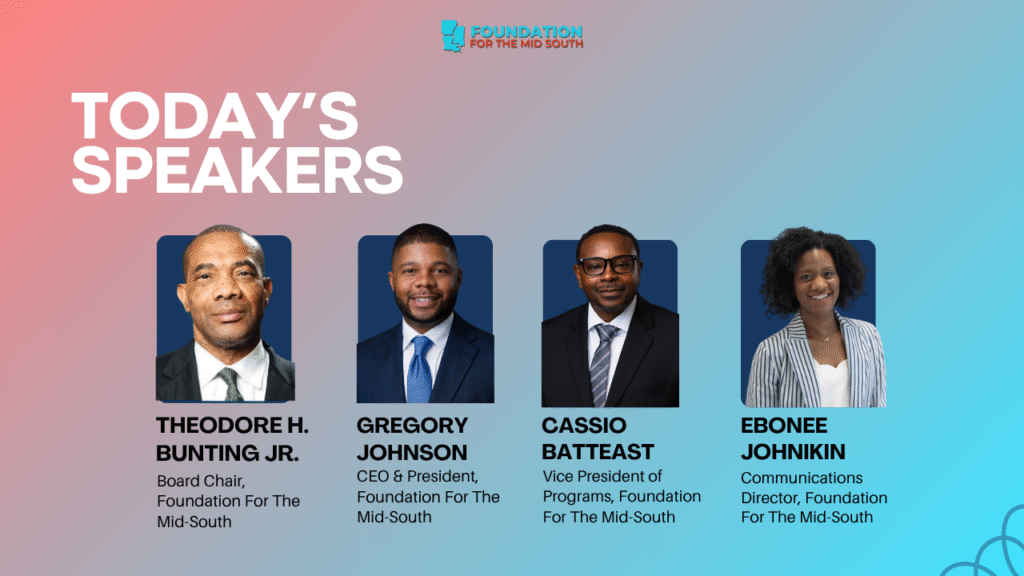 FOUNDATION FOR THE MID SOUTH

TODAY'S SPEAKERS

THEODORE H. BUNTING JR.
Board Chair, Foundation For The Mid-South

GREGORY JOHNSON
CEO & President, Foundation For The Mid-South

CASSIO BATTEAST
Vice President of Programs, Foundation For The Mid-South

EBONEE JOHNIKIN
Communications Director, Foundation For The Mid-South